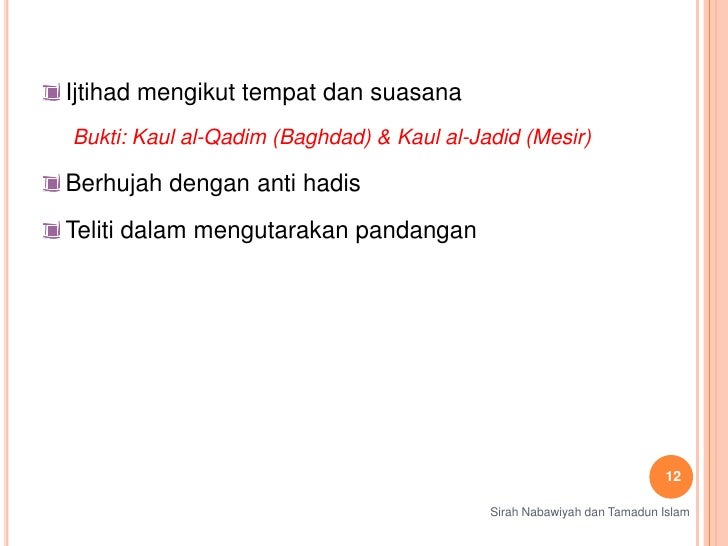 Ijtihad mengikut tempat dan suasana

Bukti: Kaul al-Qadim (Baghdad) & Kaul al-Jadid (Mesir)

Berhujah dengan anti hadis

Teliti dalam mengutarakan pandangan

12

Sirah Nabawiyah dan Tamadun Islam